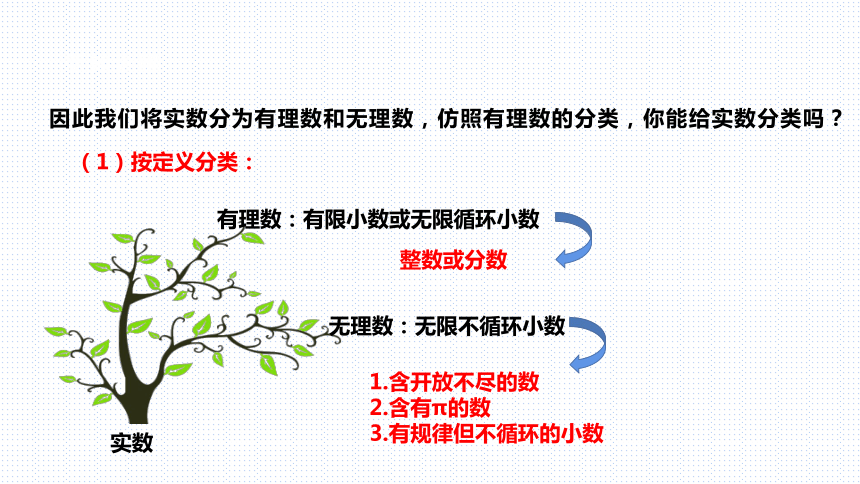 因此我们将实数分为有理数和无理数，仿照有理数的分类，你能给实数分类吗？

（1）按定义分类：

有理数：有限小数或无限循环小数

整数或分数

无理数：无限不循环小数

1.含开放不尽的数
2.含有π的数
3.有规律但不循环的小数

实数